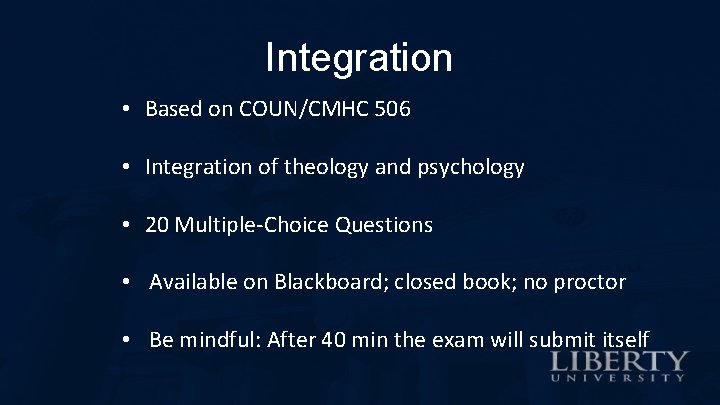 Integration

• Based on COUN/CMHC 506

• Integration of theology and psychology

• 20 Multiple-Choice Questions

• Available on Blackboard; closed book; no proctor

• Be mindful: After 40 min the exam will submit itself

LIBERTY
UNIVERSITY